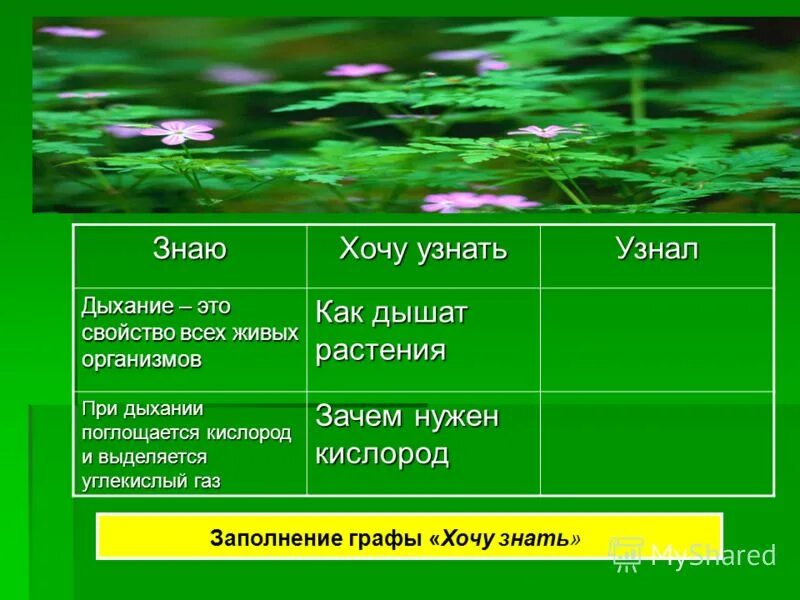 | Знаю | Хочу узнать | Узнал |
|---|---|---|
| Дыхание – это свойство всех живых организмов | Как дышат растения | |
| При дыхании поглощается кислород и выделяется углекислый газ | Зачем нужен кислород | |

Заполнение графы «Хочу знать»

MyShared